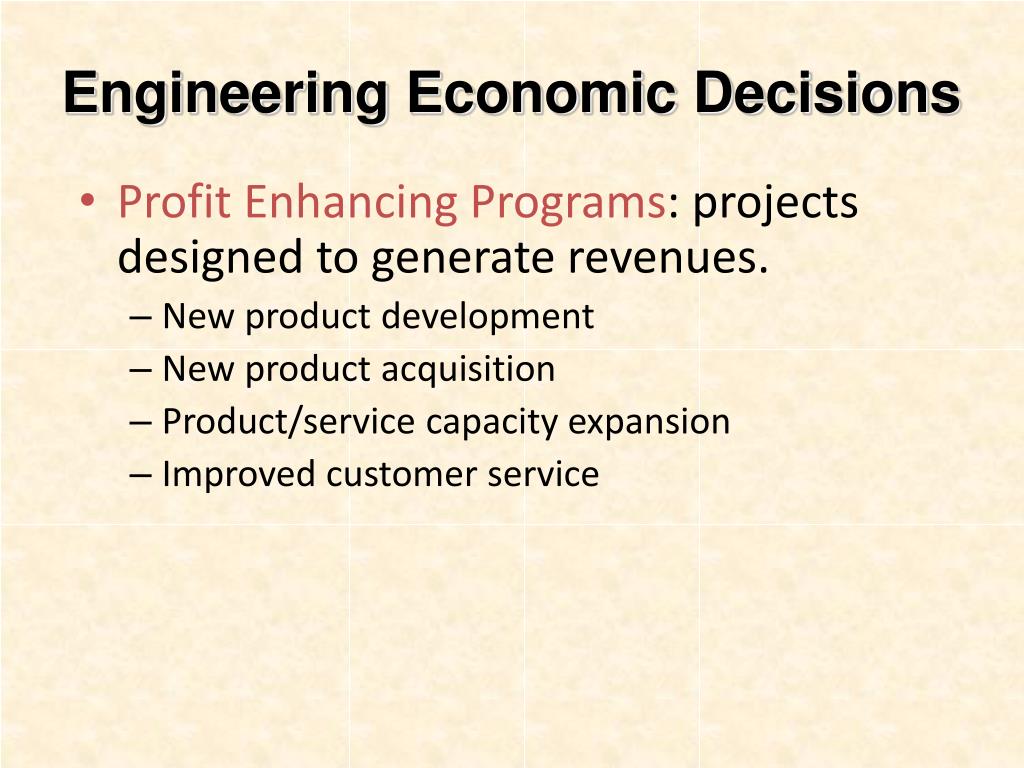 Engineering Economic Decisions

• Profit Enhancing Programs: projects designed to generate revenues.
– New product development
– New product acquisition
– Product/service capacity expansion
– Improved customer service